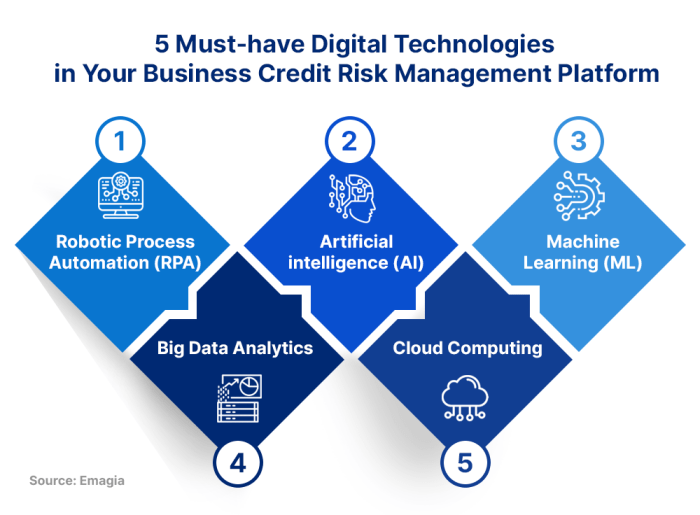 5 Must-have Digital Technologies in Your Business Credit Risk Management Platform

1

Robotic Process Automation (RPA)

2

Artificial intelligence (AI)

3

Machine Learning (ML)

Big Data Analytics

4

Cloud Computing

5

Source: Emagia